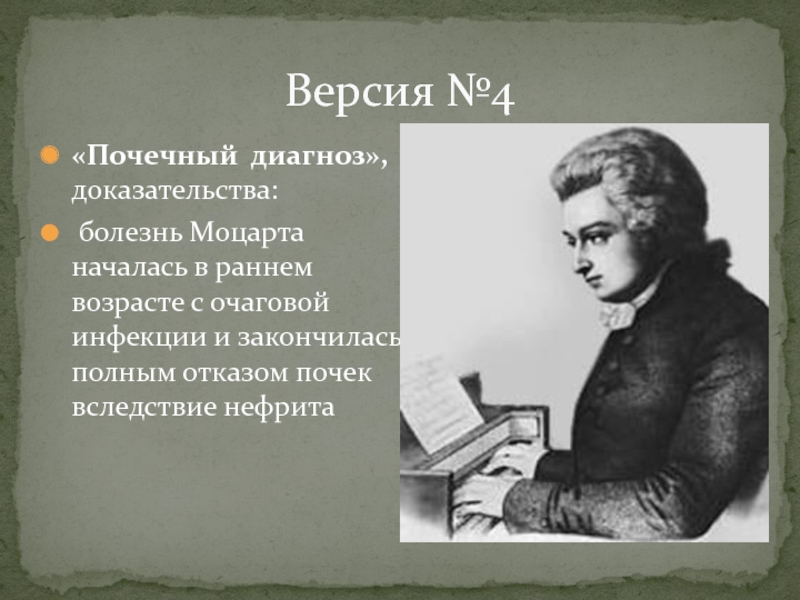 Версия №4

«Почечный диагноз», доказательства:

болезнь Моцарта началась в раннем возрасте с очаговой инфекции и закончилась полным отказом почек вследствие нефрита